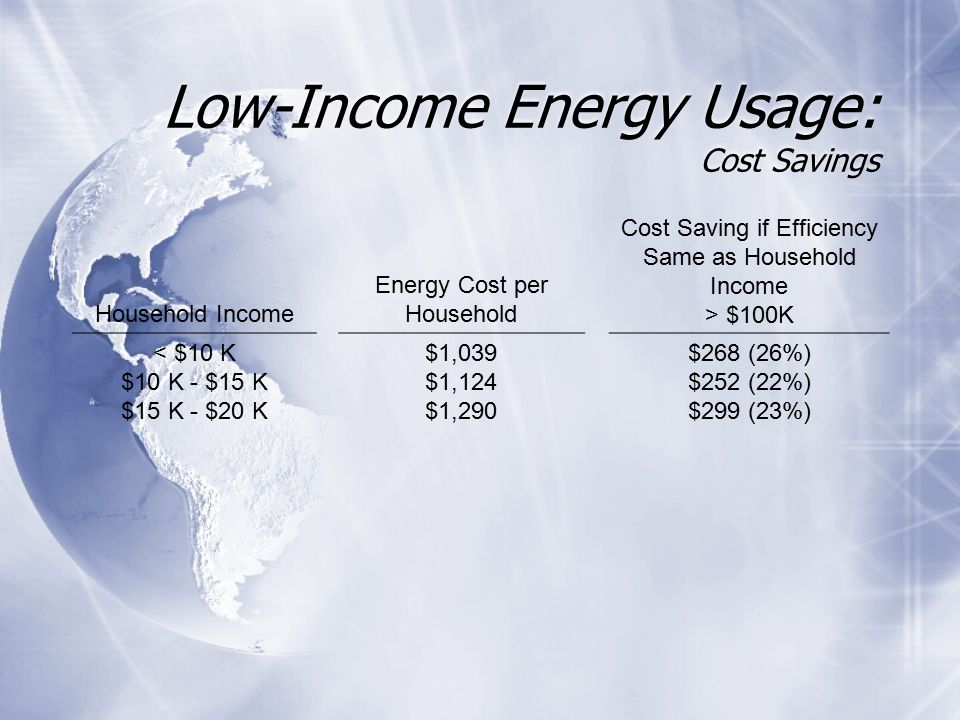 Low-Income Energy Usage:
Cost Savings

| Household Income | Energy Cost per Household | Cost Saving if Efficiency Same as Household Income > \$100K |
|---|---|---|
| < \$10 K | \$1,039 | \$268 (26%) |
| \$10 K - \$15 K | \$1,124 | \$252 (22%) |
| \$15 K - \$20 K | \$1,290 | \$299 (23%) |